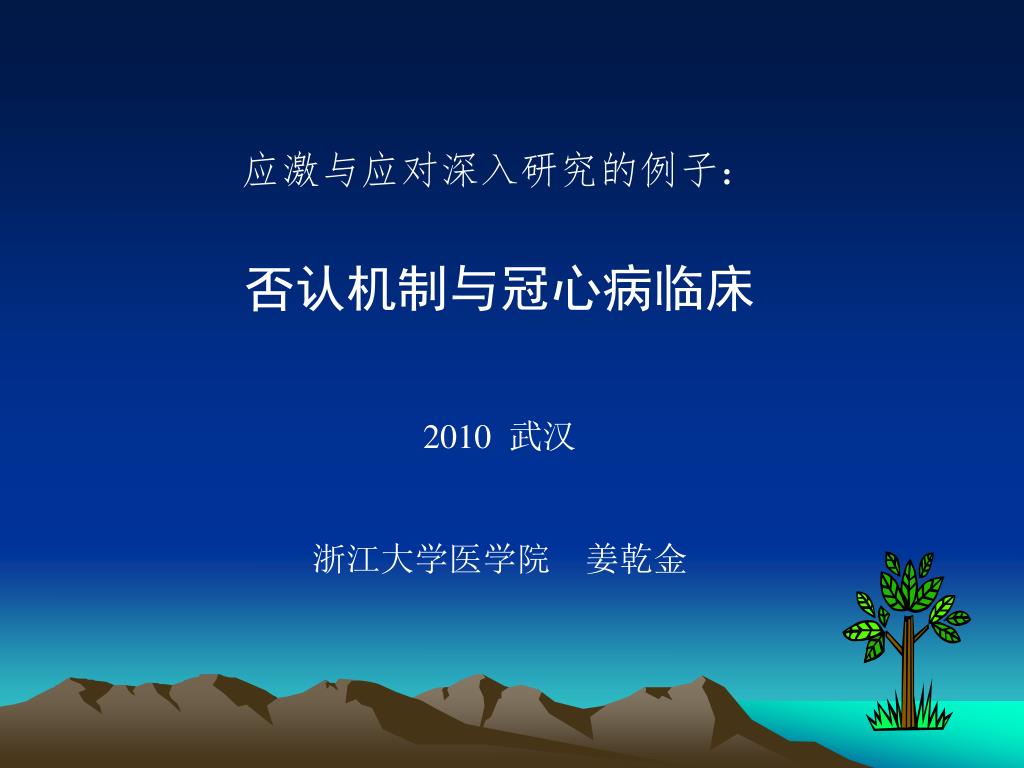 应激与应对深入研究的例子：

否认机制与冠心病临床

2010 武汉

浙江大学医学院 姜乾金